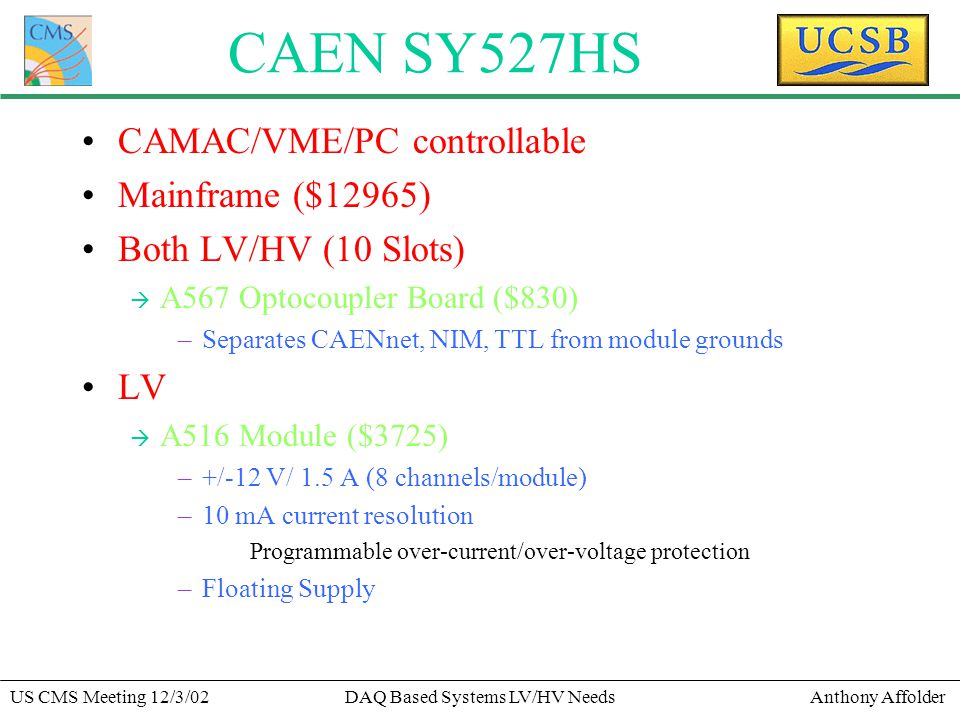 CMS

CAEN SY527HS

UCSB

• CAMAC/VME/PC controllable
• Mainframe (\$12965)
• Both LV/HV (10 Slots)
→ A567 Optocoupler Board (\$830)
– Separates CAENnet, NIM, TTL from module grounds
• LV
→ A516 Module (\$3725)
– +/-12 V/ 1.5 A (8 channels/module)
– 10 mA current resolution
Programmable over-current/over-voltage protection
– Floating Supply

US CMS Meeting 12/3/02
DAQ Based Systems LV/HV Needs
Anthony Affolder